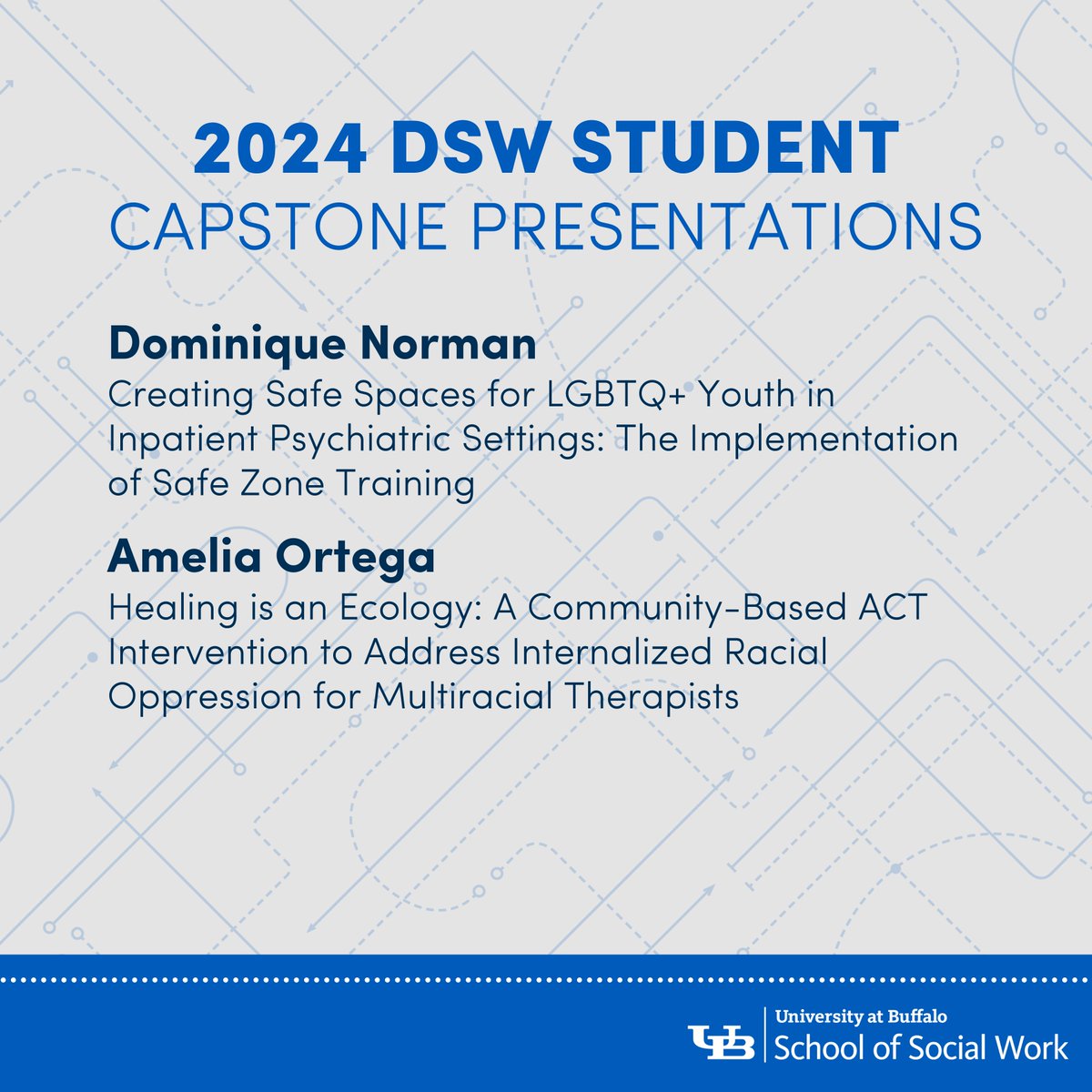 2024 DSW STUDENT
CAPSTONE PRESENTATIONS

Dominique Norman
Creating Safe Spaces for LGBTQ+ Youth in Inpatient Psychiatric Settings: The Implementation of Safe Zone Training

Amelia Ortega
Healing is an Ecology: A Community-Based ACT Intervention to Address Internalized Racial Oppression for Multiracial Therapists

UB University at Buffalo
School of Social Work